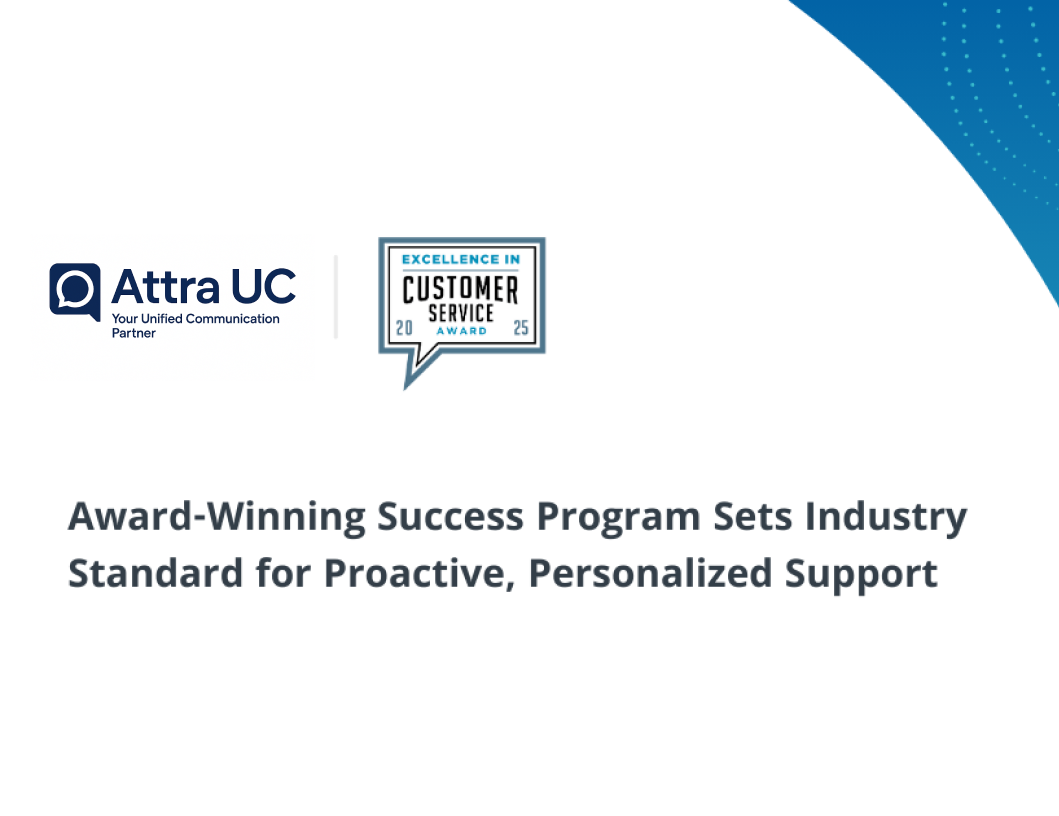 Attra UC
Your Unified Communication Partner

EXCELLENCE IN
CUSTOMER
SERVICE
20 AWARD 25

Award-Winning Success Program Sets Industry Standard for Proactive, Personalized Support